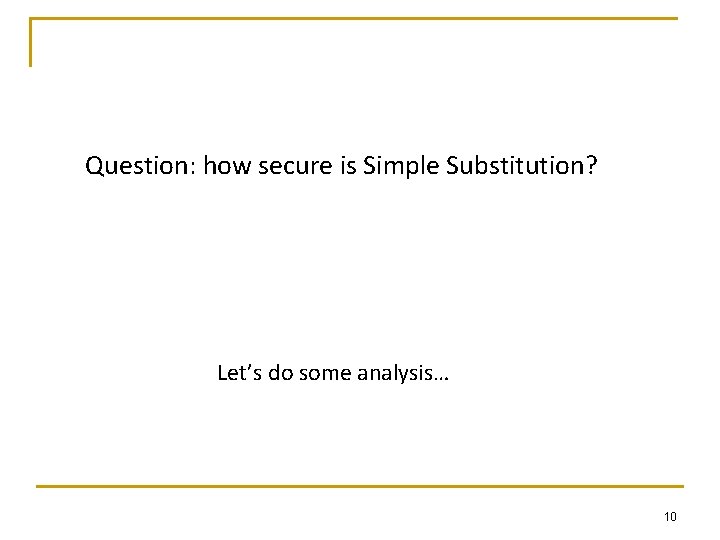 Question: how secure is Simple Substitution?

Let’s do some analysis…

10